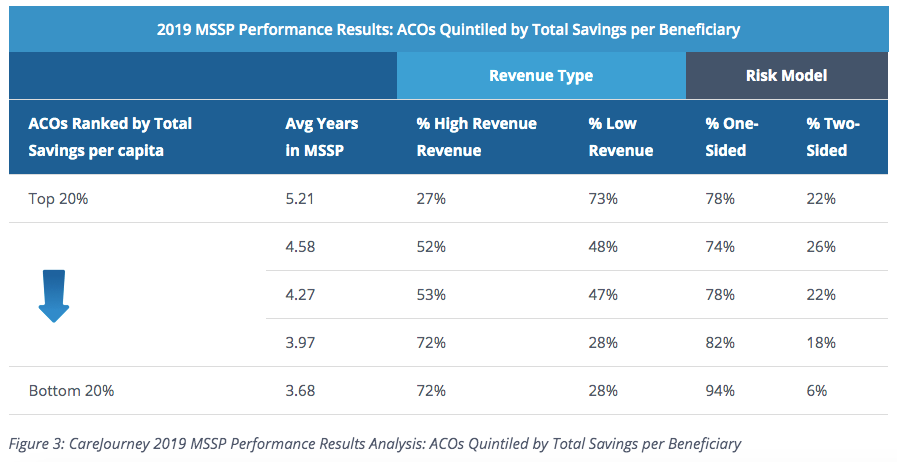 2019 MSSP Performance Results: ACOs Quintiled by Total Savings per Beneficiary

| | | Revenue Type | | Risk Model | |
|---|---|---|---|---|---|
| ACOs Ranked by Total Savings per capita | Avg Years in MSSP | % High Revenue Revenue | % Low Revenue | % One-Sided | % Two-Sided |
| Top 20% | 5.21 | 27% | 73% | 78% | 22% |
| | 4.58 | 52% | 48% | 74% | 26% |
| | 4.27 | 53% | 47% | 78% | 22% |
| | 3.97 | 72% | 28% | 82% | 18% |
| Bottom 20% | 3.68 | 72% | 28% | 94% | 6% |

Figure 3: CareJourney 2019 MSSP Performance Results Analysis: ACOs Quintiled by Total Savings per Beneficiary